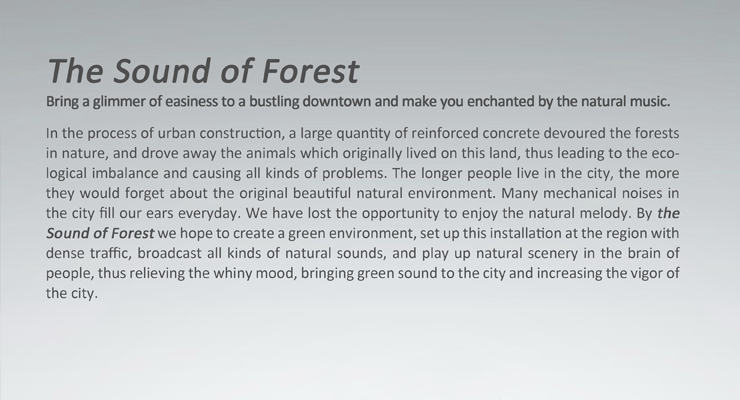 The Sound of Forest

Bring a glimmer of easiness to a bustling downtown and make you enchanted by the natural music.

In the process of urban construction, a large quantity of reinforced concrete devoured the forests in nature, and drove away the animals which originally lived on this land, thus leading to the ecological imbalance and causing all kinds of problems. The longer people live in the city, the more they would forget about the original beautiful natural environment. Many mechanical noises in the city fill our ears everyday. We have lost the opportunity to enjoy the natural melody. By the Sound of Forest we hope to create a green environment, set up this installation at the region with dense traffic, broadcast all kinds of natural sounds, and play up natural scenery in the brain of people, thus relieving the whiny mood, bringing green sound to the city and increasing the vigor of the city.